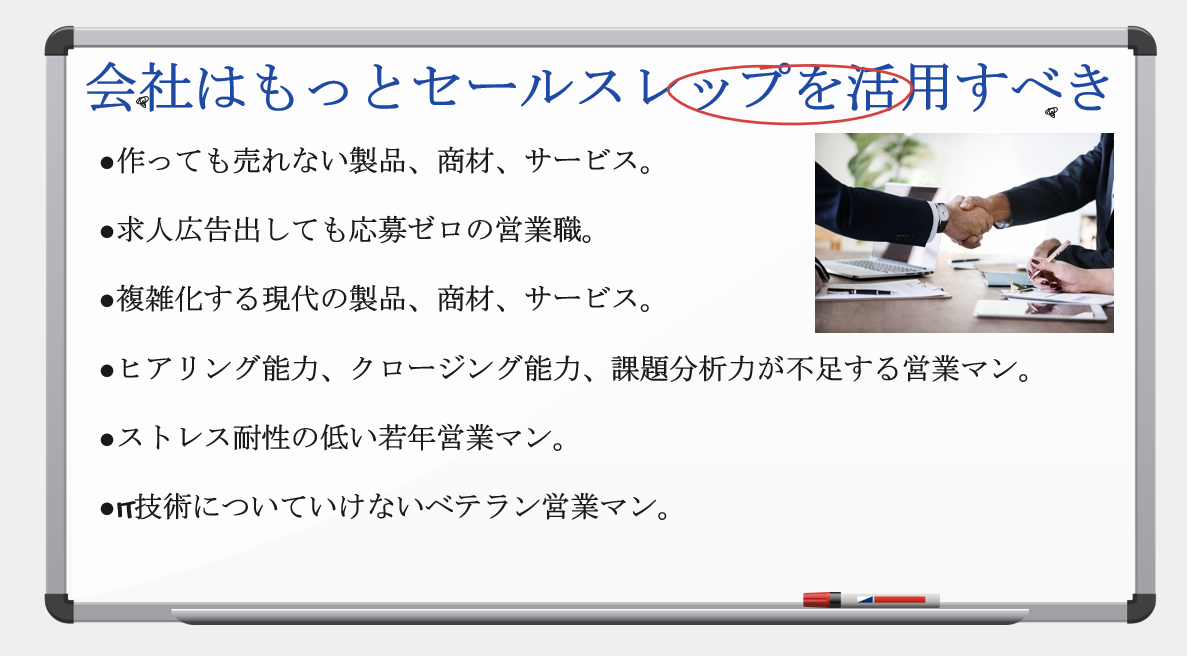 会社はもっとセールスレップを活用すべき

●作っても売れない製品、商材、サービス。

●求人広告出しても応募ゼロの営業職。

●複雑化する現代の製品、商材、サービス。

●ヒアリング能力、クロージング能力、課題分析力が不足する営業マン。

●ストレス耐性の低い若年営業マン。

●IT技術についていけないベテラン営業マン。